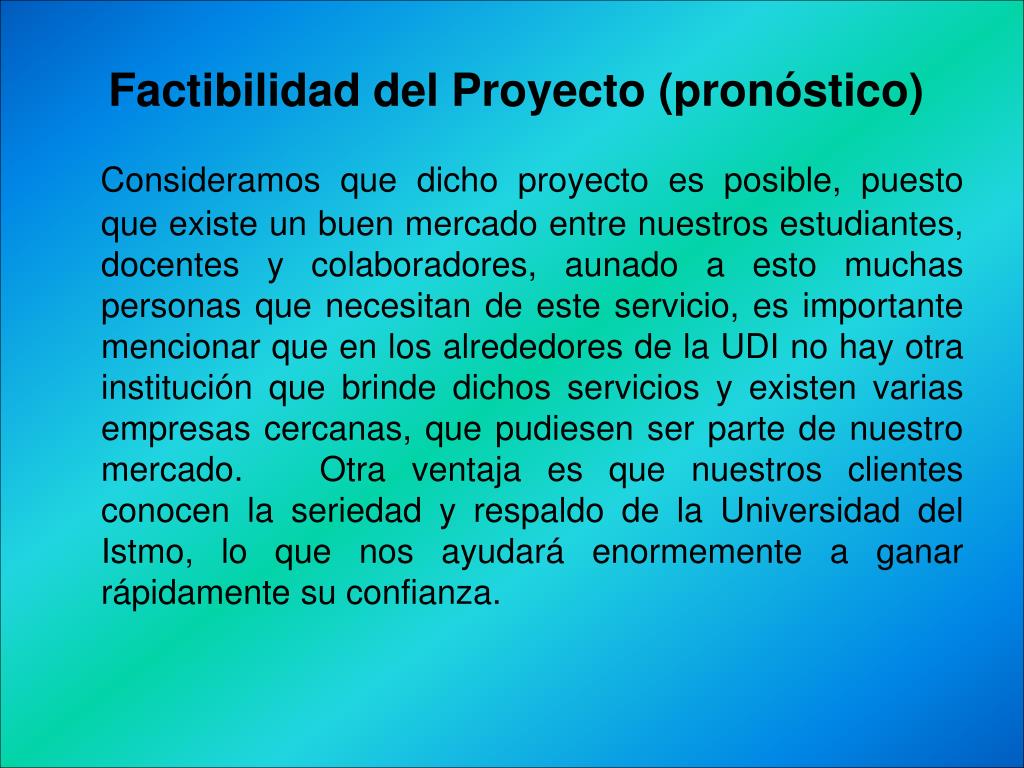 Factibilidad del Proyecto (pronóstico)

Consideramos que dicho proyecto es posible, puesto que existe un buen mercado entre nuestros estudiantes, docentes y colaboradores, aunado a esto muchas personas que necesitan de este servicio, es importante mencionar que en los alrededores de la UDI no hay otra institución que brinde dichos servicios y existen varias empresas cercanas, que pudiesen ser parte de nuestro mercado. Otra ventaja es que nuestros clientes conocen la seriedad y respaldo de la Universidad del Istmo, lo que nos ayudará enormemente a ganar rápidamente su confianza.